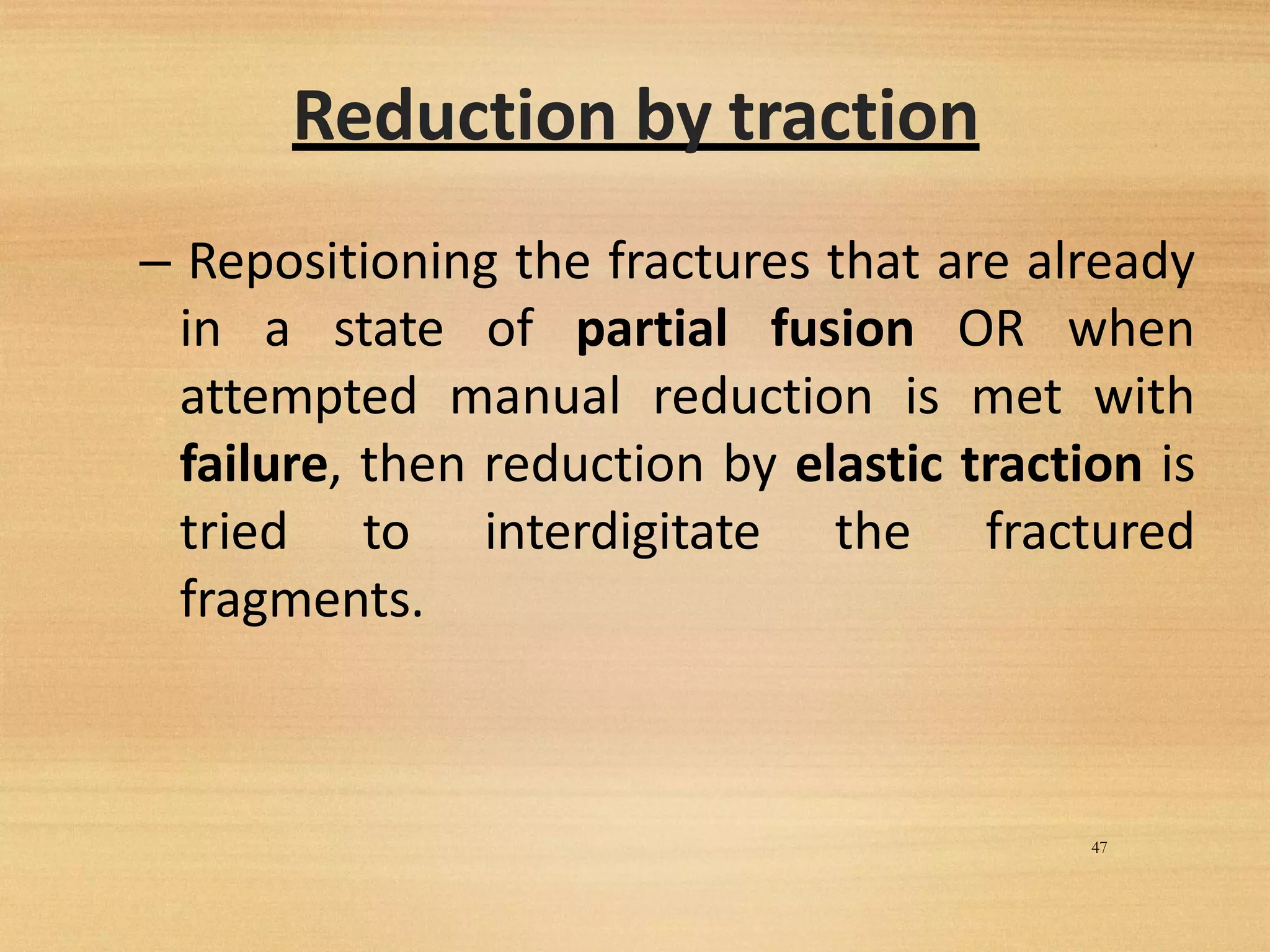 Reduction by traction

– Repositioning the fractures that are already in a state of partial fusion OR when attempted manual reduction is met with failure, then reduction by elastic traction is tried to interdigitate the fractured fragments.

47